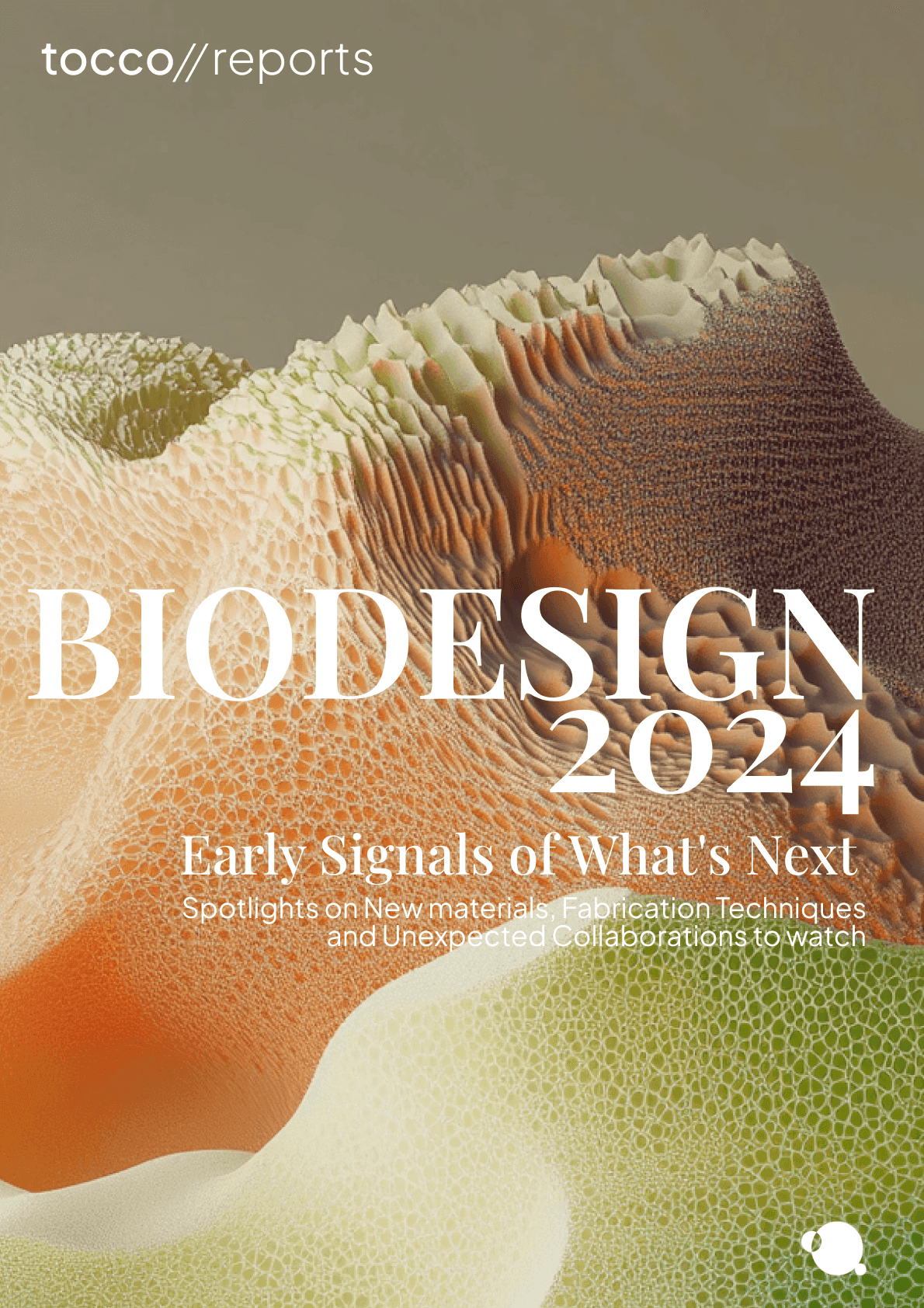 tocco//reports

BIODESIGN 2024

Early Signals of What's Next

Spotlights on New materials, Fabrication Techniques and Unexpected Collaborations to watch